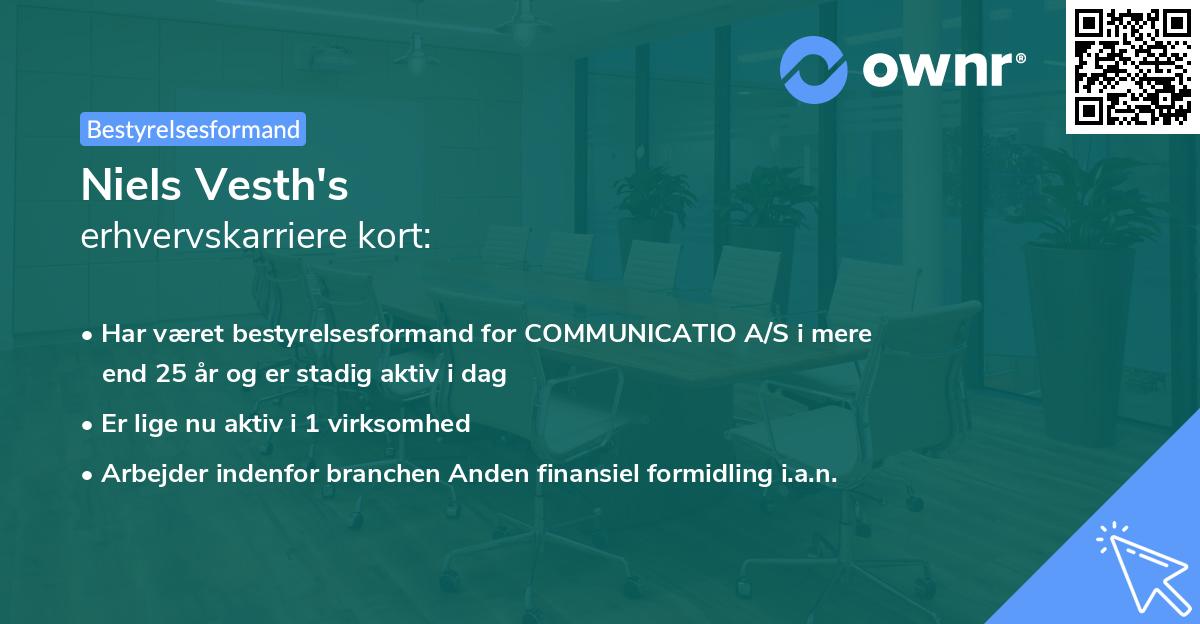 ownr®

Bestyrelsesformand

Niels Vesth's
erhvervskarriere kort:

• Har været bestyrelsesformand for COMMUNICATIO A/S i mere end 25 år og er stadig aktiv i dag
• Er lige nu aktiv i 1 virksomhed
• Arbejder indenfor branchen Anden finansiel formidling i.a.n.